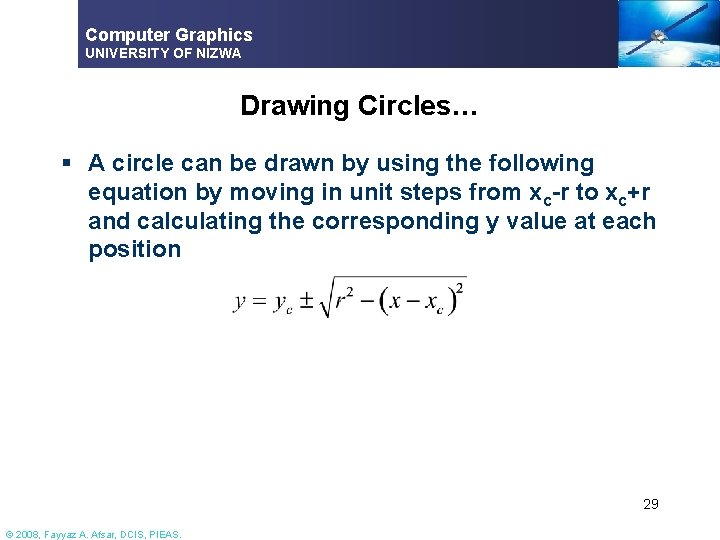 Computer Graphics
UNIVERSITY OF NIZWA

Drawing Circles…

▪ A circle can be drawn by using the following equation by moving in unit steps from $x_c$-r to $x_c$+r and calculating the corresponding y value at each position

$y = y_c \pm \sqrt{r^2 - (x - x_c)^2}$

29

© 2008, Fayyaz A. Afsar, DCIS, PIEAS.